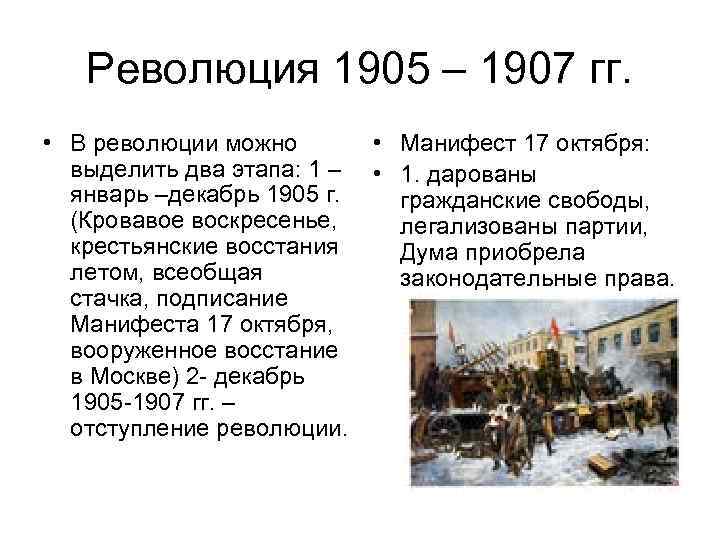 Революция 1905 – 1907 гг.

• В революции можно выделить два этапа: 1 – январь –декабрь 1905 г. (Кровавое воскресенье, крестьянские восстания летом, всеобщая стачка, подписание Манифеста 17 октября, вооруженное восстание в Москве) 2- декабрь 1905-1907 гг. – отступление революции.

• Манифест 17 октября:

• 1. дарованы гражданские свободы, легализованы партии, Дума приобрела законодательные права.